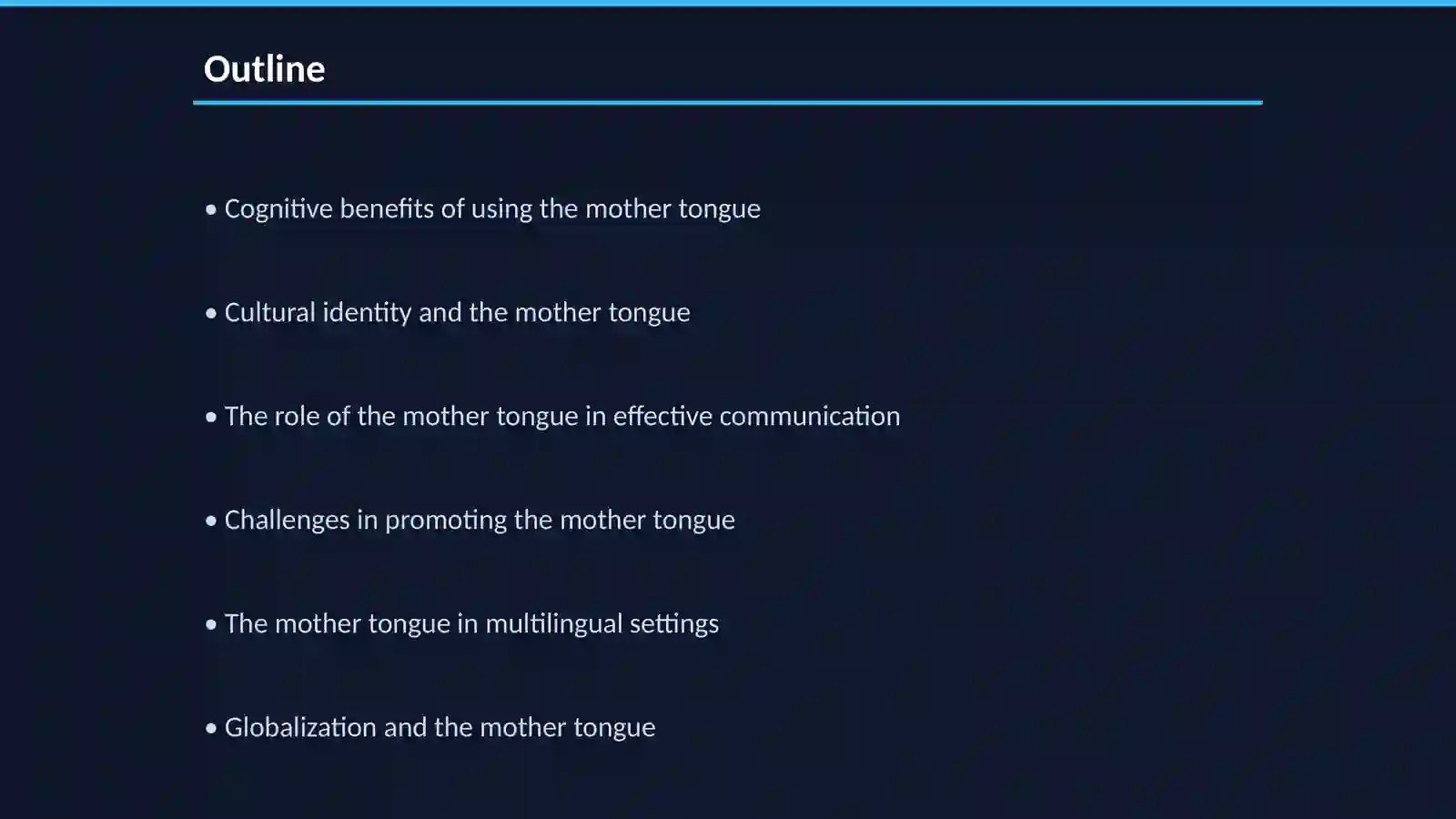 Outline

• Cognitive benefits of using the mother tongue

• Cultural identity and the mother tongue

• The role of the mother tongue in effective communication

• Challenges in promoting the mother tongue

• The mother tongue in multilingual settings

• Globalization and the mother tongue